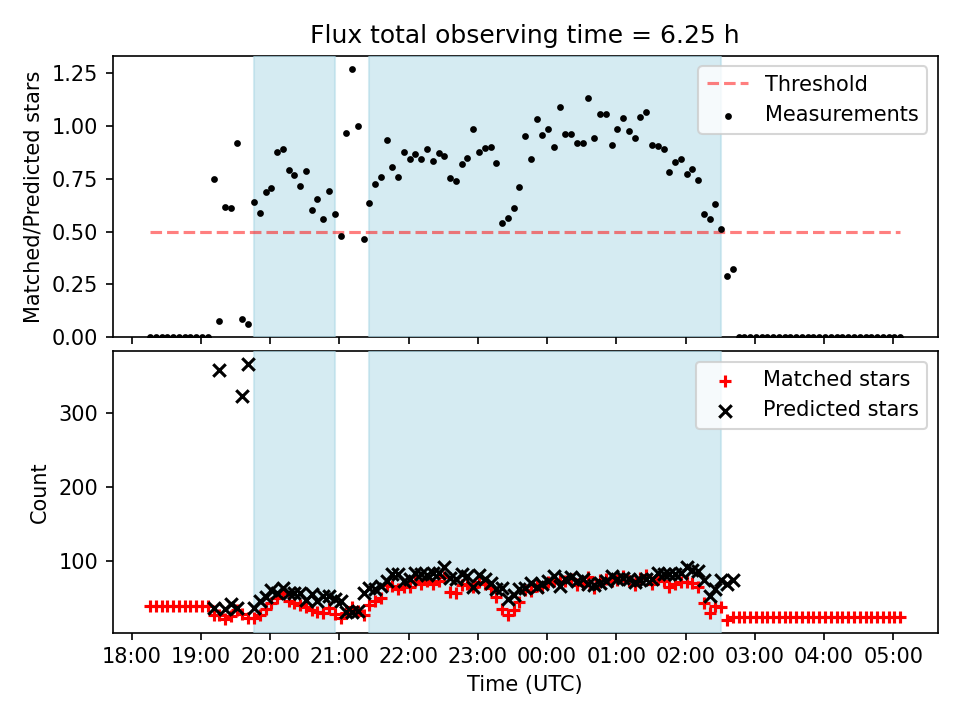 Flux total observing time = 6.25 h

Matched/Predicted stars

1.25
1.00
0.75
0.50
0.25
0.00

Threshold
Measurements

Count

300
200
100

Matched stars
Predicted stars

18:00 19:00 20:00 21:00 22:00 23:00 00:00 01:00 02:00 03:00 04:00 05:00

Time (UTC)